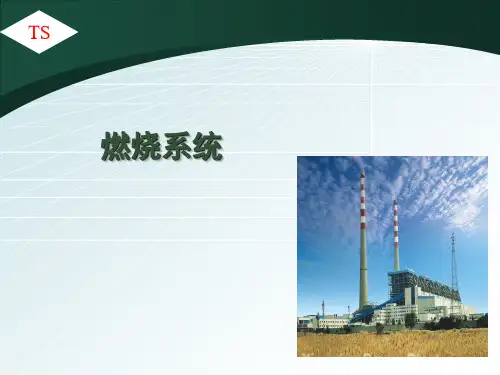 TS

燃烧系统